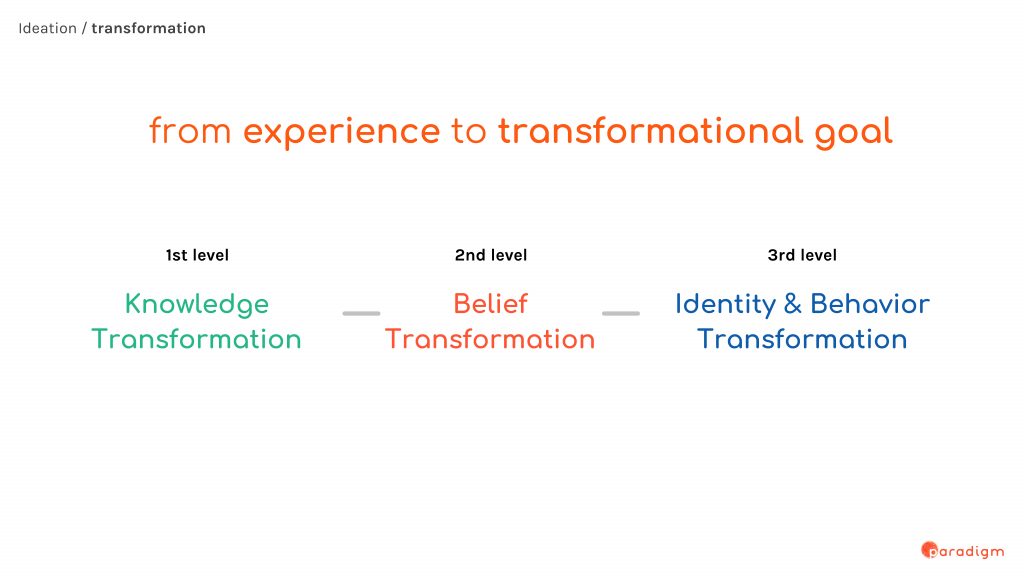 Ideation / transformation

from experience to transformational goal

1st level

Knowledge Transformation

2nd level

Belief Transformation

3rd level

Identity & Behavior Transformation

paradigm